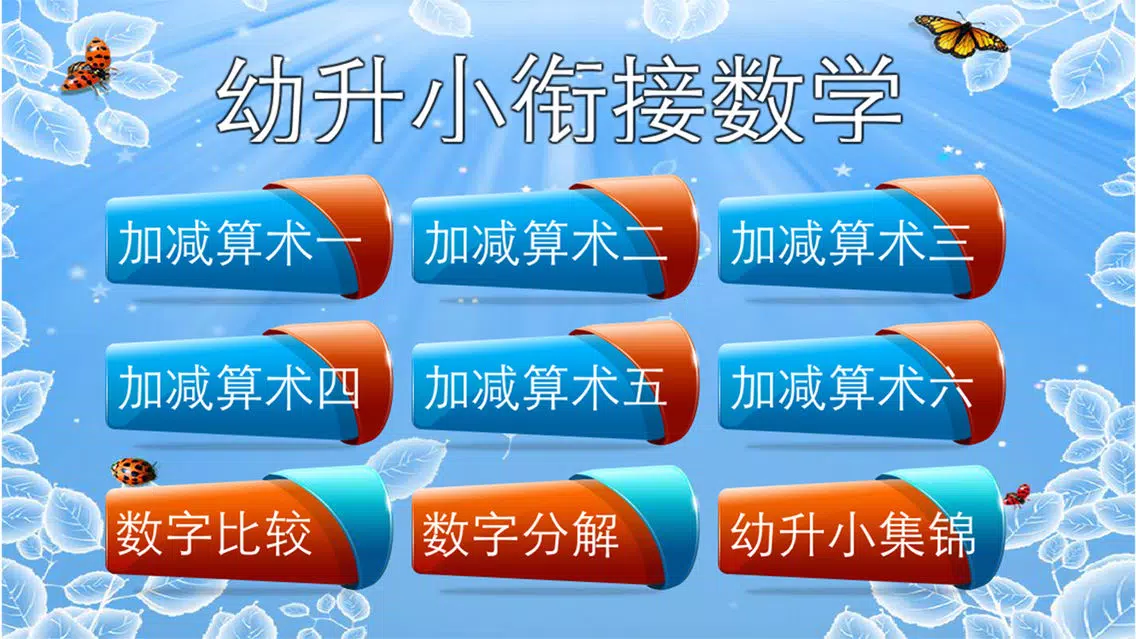 幼升小衔接数学

加减算术一

加减算术二

加减算术三

加减算术四

加减算术五

加减算术六

数字比较

数字分解

幼升小集锦